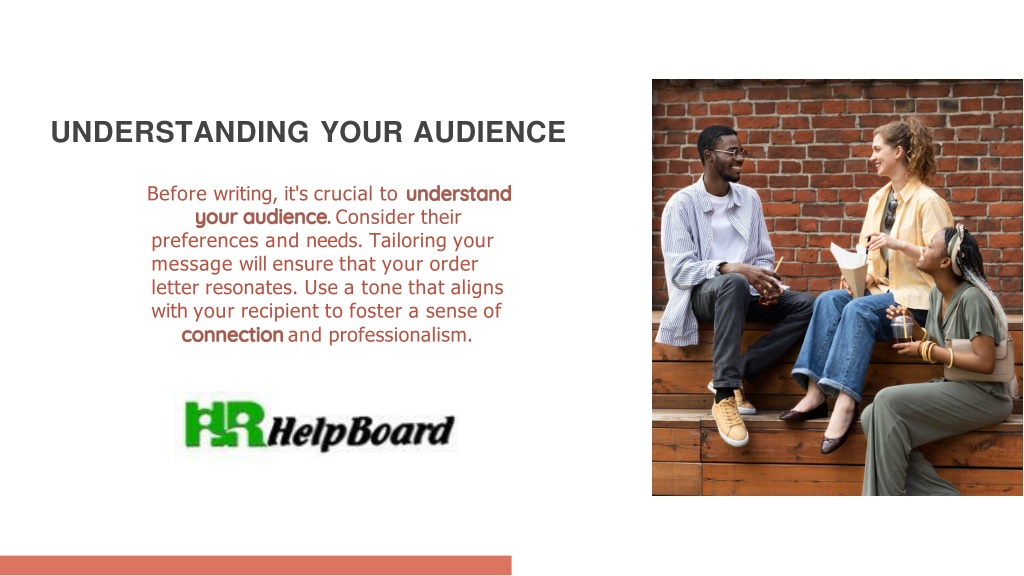 UNDERSTANDING YOUR AUDIENCE

Before writing, it's crucial to understand your audience. Consider their preferences and needs. Tailoring your message will ensure that your order letter resonates. Use a tone that aligns with your recipient to foster a sense of connection and professionalism.

HR HelpBoard